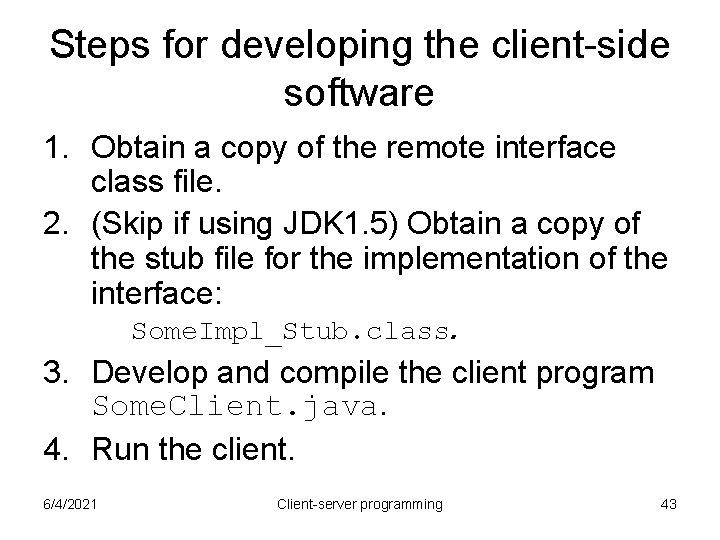 Steps for developing the client-side software

1. Obtain a copy of the remote interface class file.
2. (Skip if using JDK1.5) Obtain a copy of the stub file for the implementation of the interface:
SomeImpl_Stub.class.
3. Develop and compile the client program SomeClient.java.
4. Run the client.

6/4/2021 Client-server programming 43